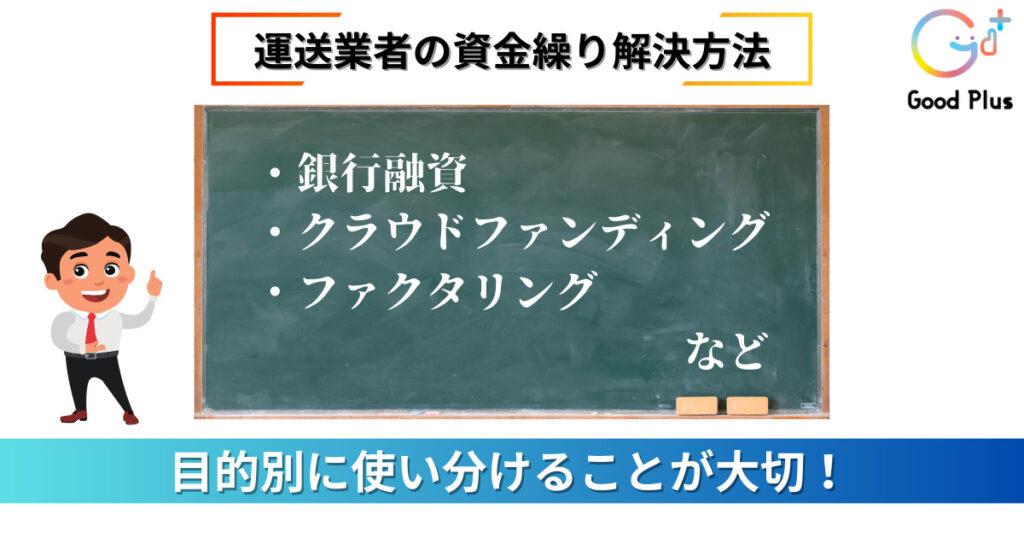 運送業者の資金繰り解決方法

Good Plus

・銀行融資
・クラウドファンディング
・ファクタリング
など

目的別に使い分けることが大切！